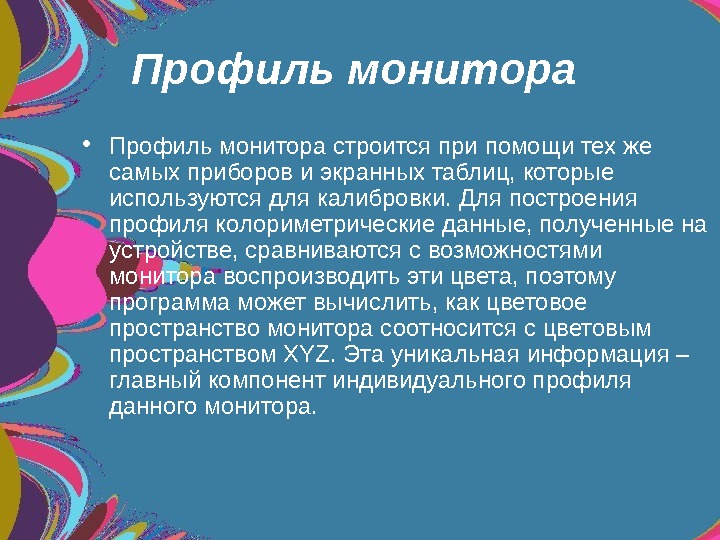 Профиль монитора

• Профиль монитора строится при помощи тех же самых приборов и экранных таблиц, которые используются для калибровки. Для построения профиля колориметрические данные, полученные на устройстве, сравниваются с возможностями монитора воспроизводить эти цвета, поэтому программа может вычислить, как цветовое пространство монитора соотносится с цветовым пространством XYZ. Эта уникальная информация – главный компонент индивидуального профиля данного монитора.